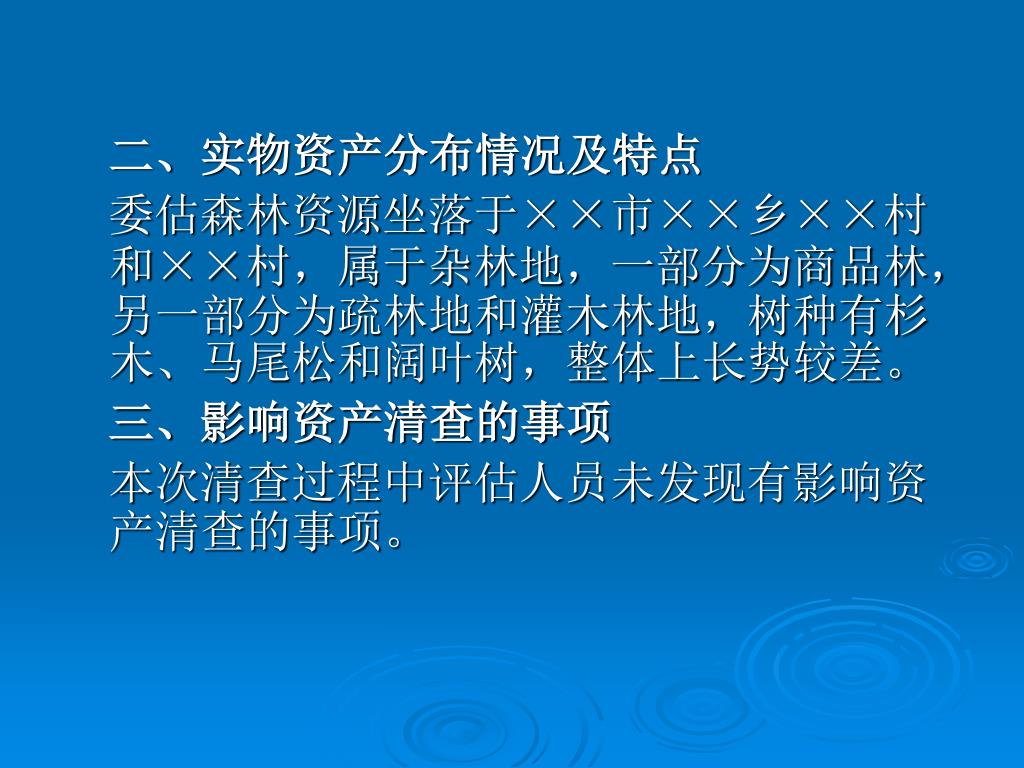 二、实物资产分布情况及特点

委估森林资源坐落于××市××乡××村和××村，属于杂林地，一部分为商品林，另一部分为疏林地和灌木林地，树种有杉木、马尾松和阔叶树，整体上长势较差。

三、影响资产清查的事项

本次清查过程中评估人员未发现有影响资产清查的事项。